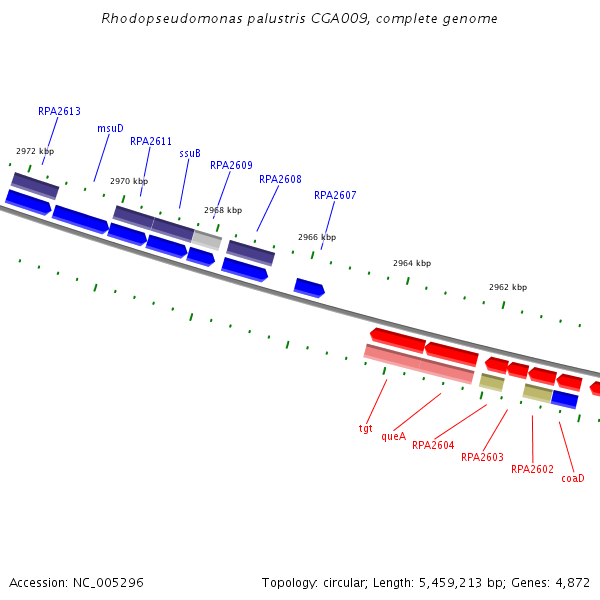 Rhodopseudomonas palustris CGA009, complete genome

RPA2613
msuD
RPA2611
ssuB
RPA2609
RPA2608
RPA2607

2972 kbp
2970 kbp
2968 kbp
2966 kbp
2964 kbp
2962 kbp

tgt
queA
RPA2604
RPA2603
RPA2602
coaD

Accession: NC_005296

Topology: circular; Length: 5,459,213 bp; Genes: 4,872